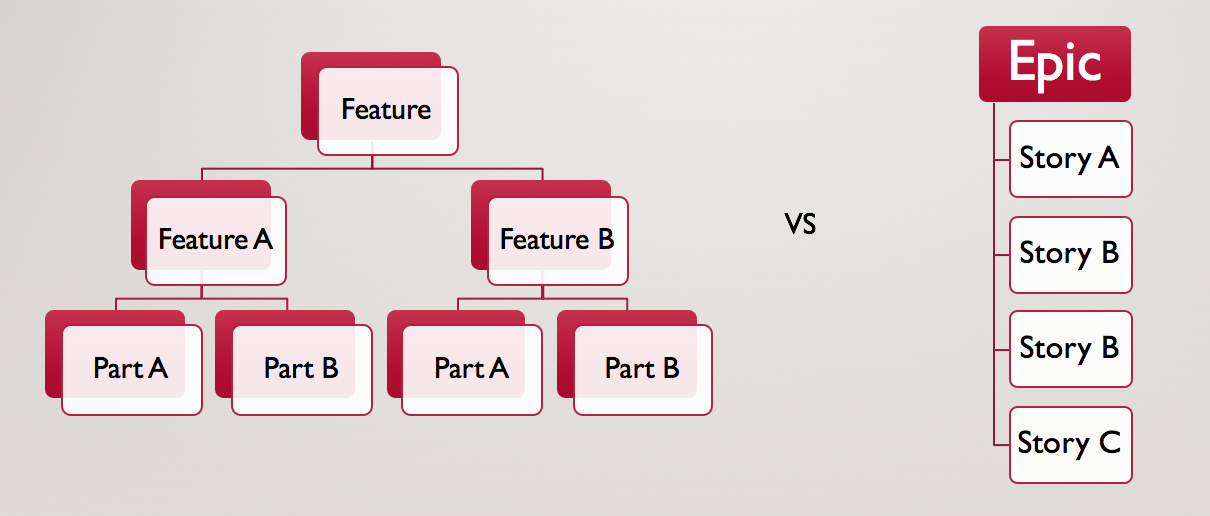 Feature

Feature A

Feature B

Part A

Part B

Part A

Part B

VS

Epic

Story A

Story B

Story B

Story C